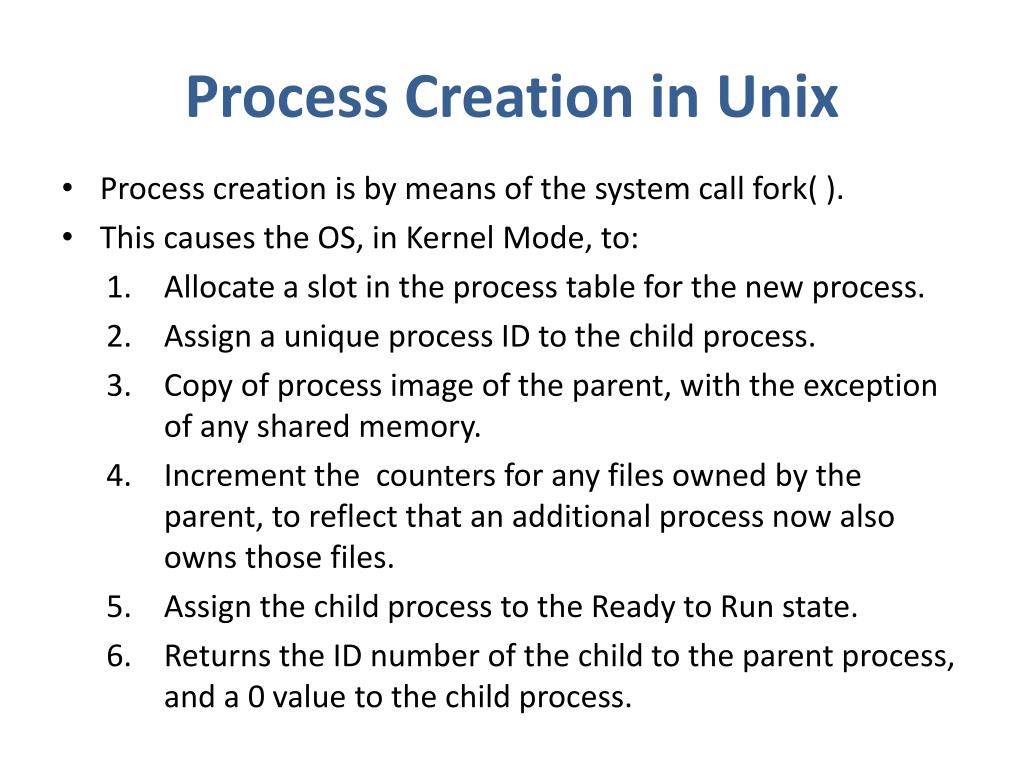 Process Creation in Unix

• Process creation is by means of the system call fork( ).
• This causes the OS, in Kernel Mode, to:
1. Allocate a slot in the process table for the new process.
2. Assign a unique process ID to the child process.
3. Copy of process image of the parent, with the exception of any shared memory.
4. Increment the counters for any files owned by the parent, to reflect that an additional process now also owns those files.
5. Assign the child process to the Ready to Run state.
6. Returns the ID number of the child to the parent process, and a 0 value to the child process.